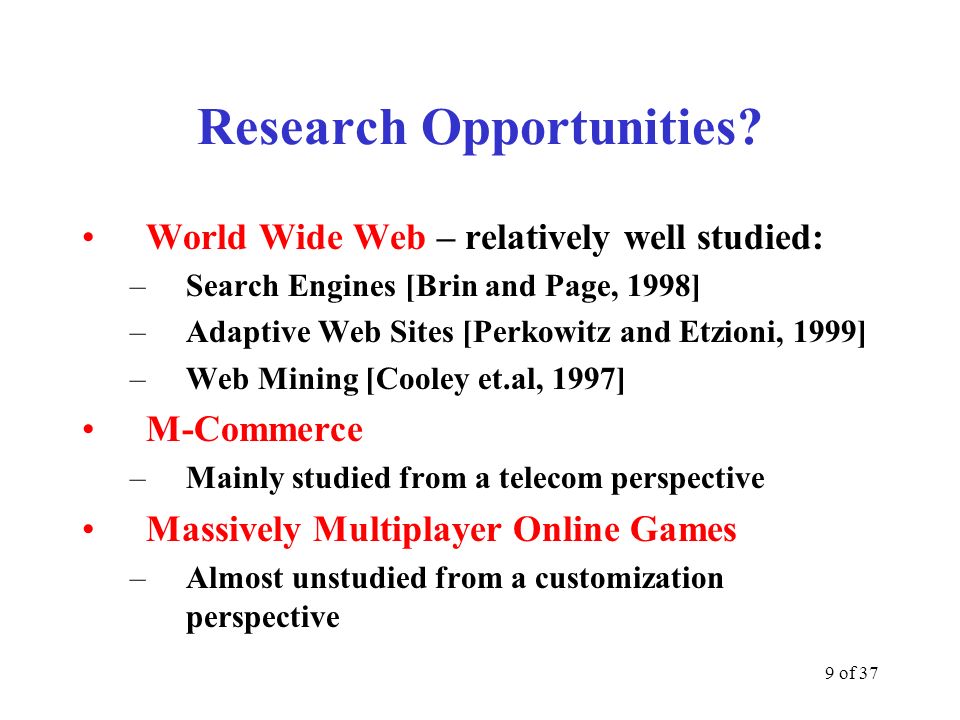 Research Opportunities?

• World Wide Web – relatively well studied:
– Search Engines [Brin and Page, 1998]
– Adaptive Web Sites [Perkowitz and Etzioni, 1999]
– Web Mining [Cooley et.al, 1997]
• M-Commerce
– Mainly studied from a telecom perspective
• Massively Multiplayer Online Games
– Almost unstudied from a customization perspective

9 of 37